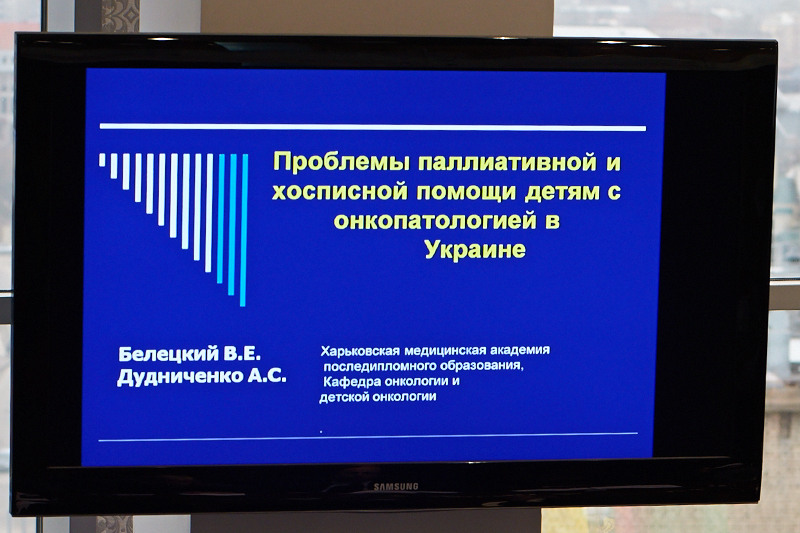 Проблемы паллиативной и хосписной помощи детям с онкопатологией в Украине

Белецкий В.Е.
Дудниченко А.С.

Харьковская медицинская академия последипломного образования, Кафедра онкологии и детской онкологии

SAMSUNG